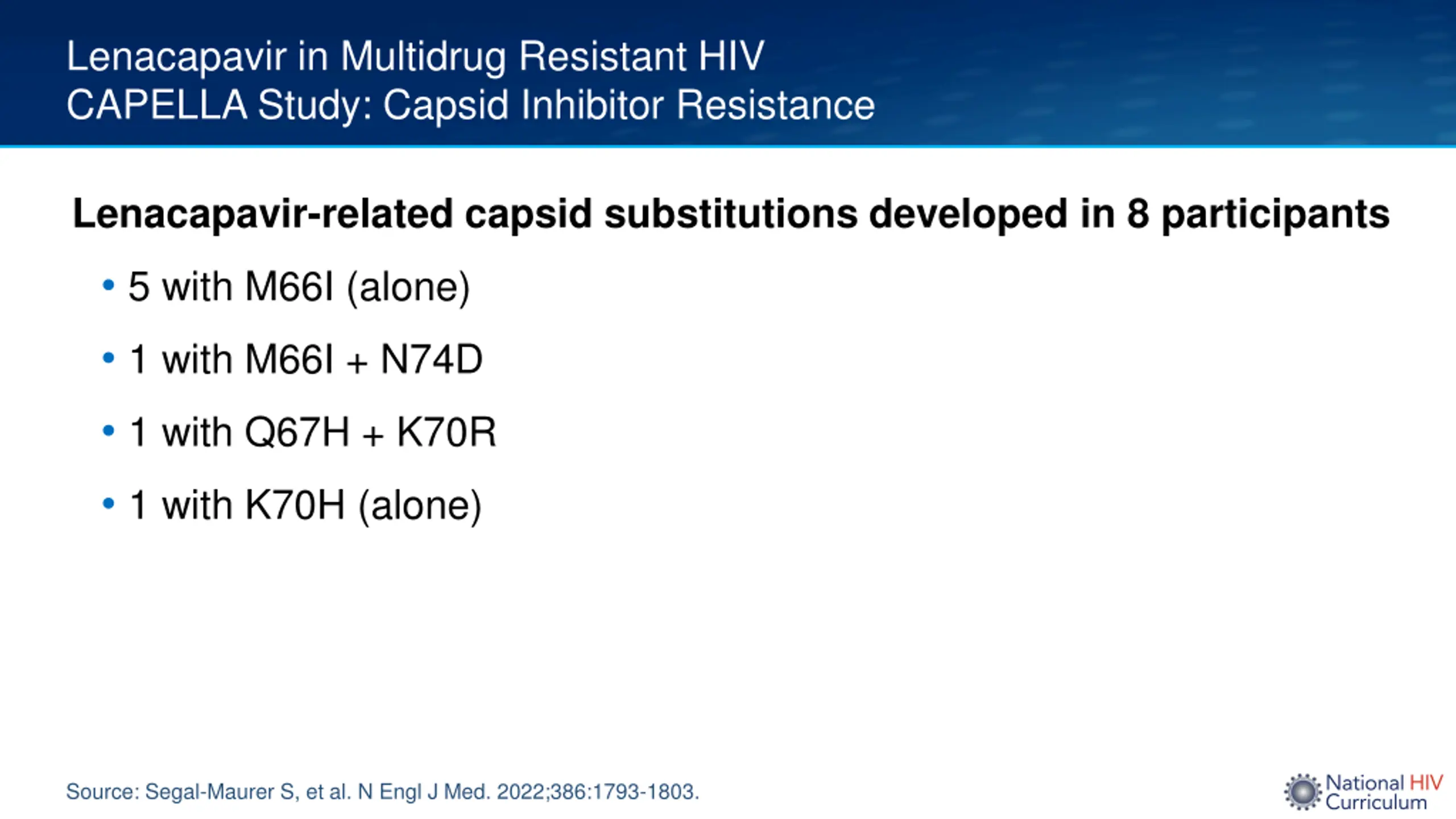 Lenacapavir in Multidrug Resistant HIV
CAPELLA Study: Capsid Inhibitor Resistance

Lenacapavir-related capsid substitutions developed in 8 participants

• 5 with M66I (alone)
• 1 with M66I + N74D
• 1 with Q67H + K70R
• 1 with K70H (alone)

Source: Segal-Maurer S, et al. N Engl J Med. 2022;386:1793-1803.

National HIV Curriculum